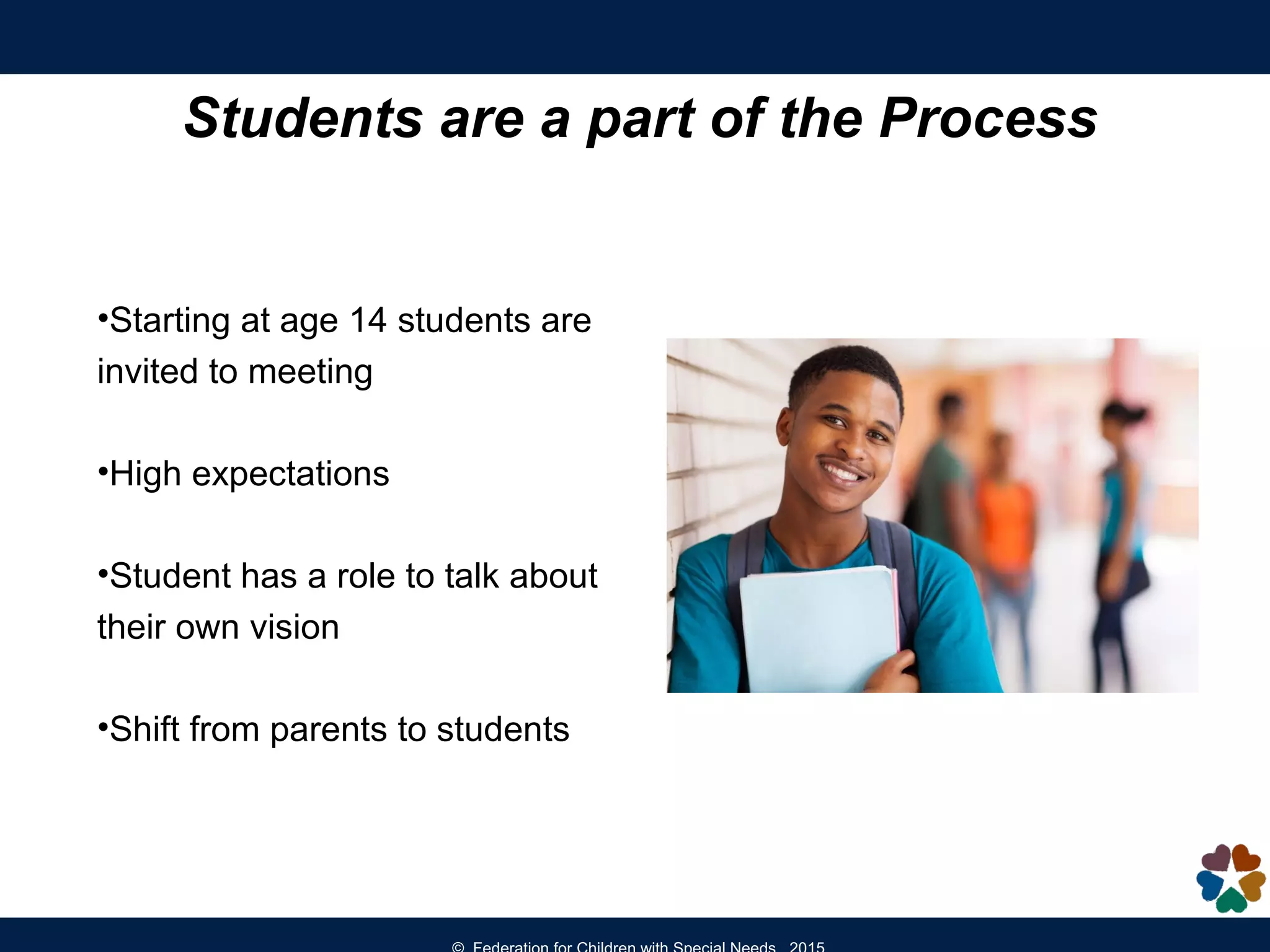 Students are a part of the Process

•Starting at age 14 students are invited to meeting

•High expectations

•Student has a role to talk about their own vision

•Shift from parents to students

© Federation for Children with Special Needs 2015